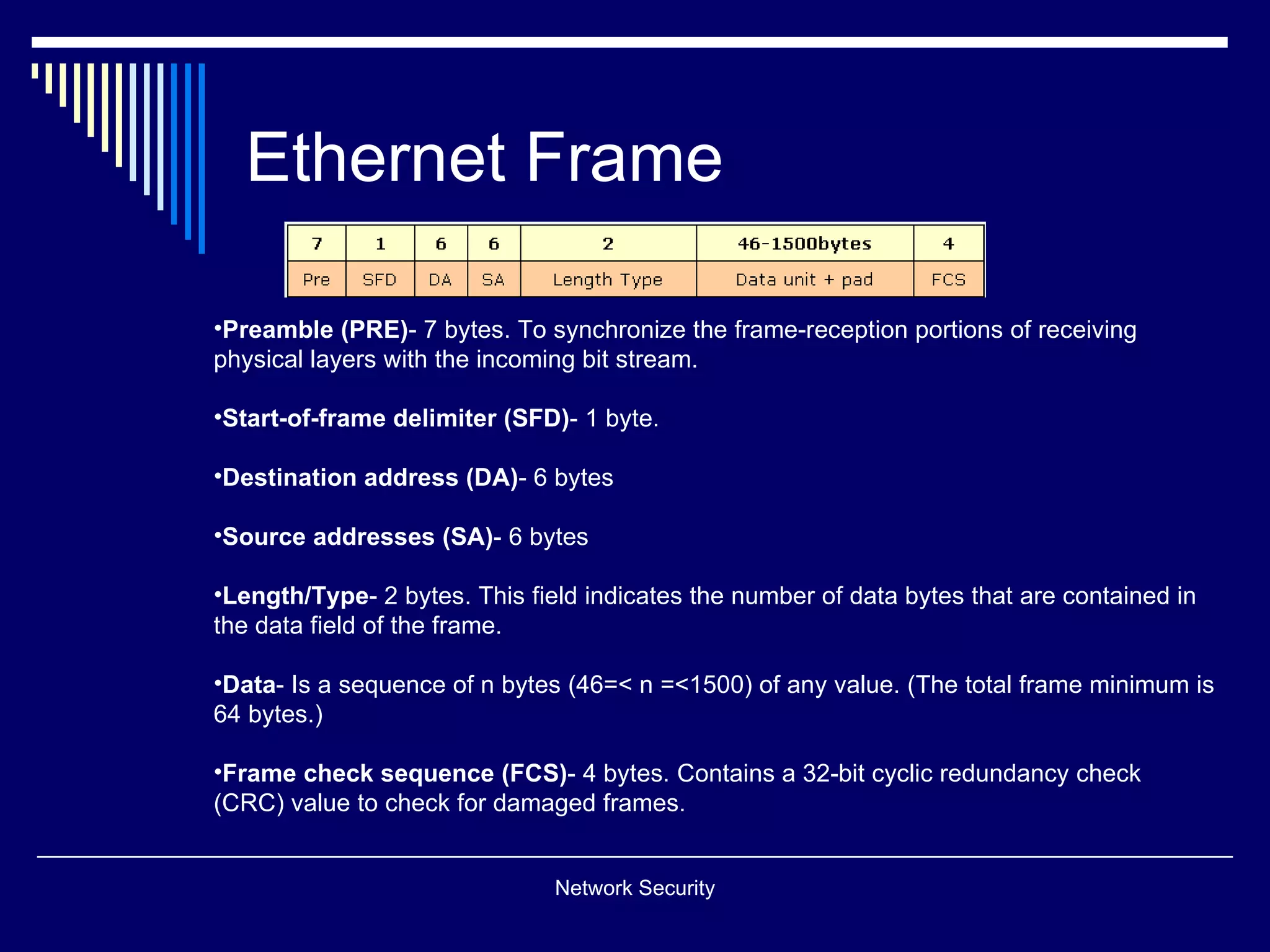 Ethernet Frame

| 7 | 1 | 6 | 6 | 2 | 46-1500bytes | 4 |
|---|---|---|---|---|---|---|
| Pre | SFD | DA | SA | Length Type | Data unit + pad | FCS |

•Preamble (PRE)- 7 bytes. To synchronize the frame-reception portions of receiving physical layers with the incoming bit stream.

•Start-of-frame delimiter (SFD)- 1 byte.

•Destination address (DA)- 6 bytes

•Source addresses (SA)- 6 bytes

•Length/Type- 2 bytes. This field indicates the number of data bytes that are contained in the data field of the frame.

•Data- Is a sequence of n bytes (46=< n =<1500) of any value. (The total frame minimum is 64 bytes.)

•Frame check sequence (FCS)- 4 bytes. Contains a 32-bit cyclic redundancy check (CRC) value to check for damaged frames.

Network Security